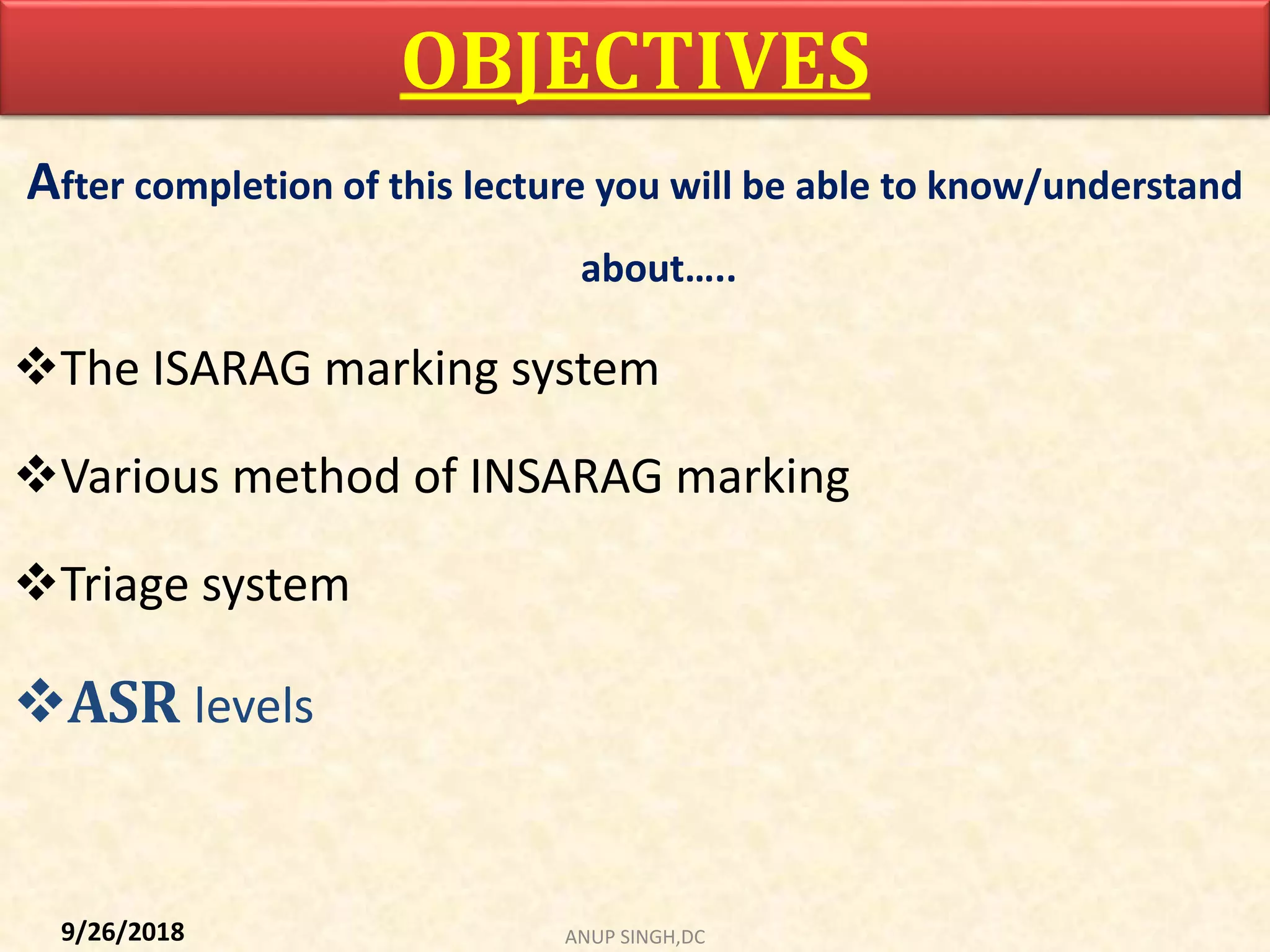 OBJECTIVES

After completion of this lecture you will be able to know/understand about.....

❖The ISARAG marking system

❖Various method of INSARAG marking

❖Triage system

❖ASR levels

9/26/2018

ANUP SINGH,DC